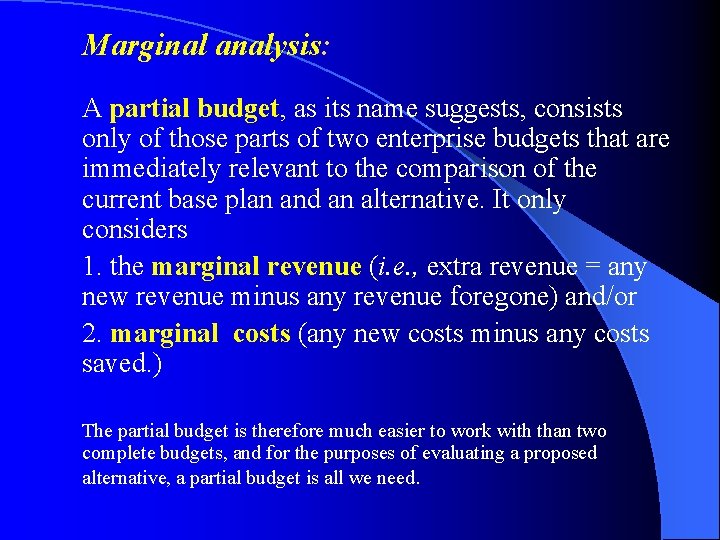 Marginal analysis:

A partial budget, as its name suggests, consists only of those parts of two enterprise budgets that are immediately relevant to the comparison of the current base plan and an alternative. It only considers

1. the marginal revenue (i.e., extra revenue = any new revenue minus any revenue foregone) and/or

2. marginal costs (any new costs minus any costs saved.)

The partial budget is therefore much easier to work with than two complete budgets, and for the purposes of evaluating a proposed alternative, a partial budget is all we need.